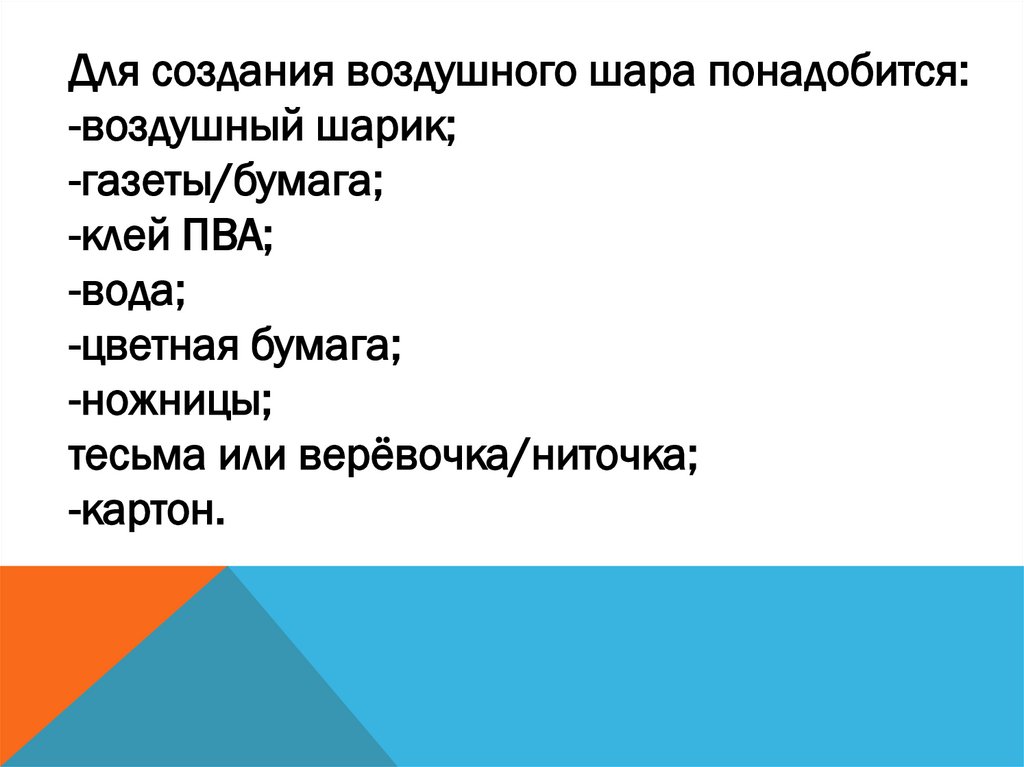 Для создания воздушного шара понадобится:
-воздушный шарик;
-газеты/бумага;
-клей ПВА;
-вода;
-цветная бумага;
-ножницы;
тесьма или верёвочка/ниточка;
-картон.